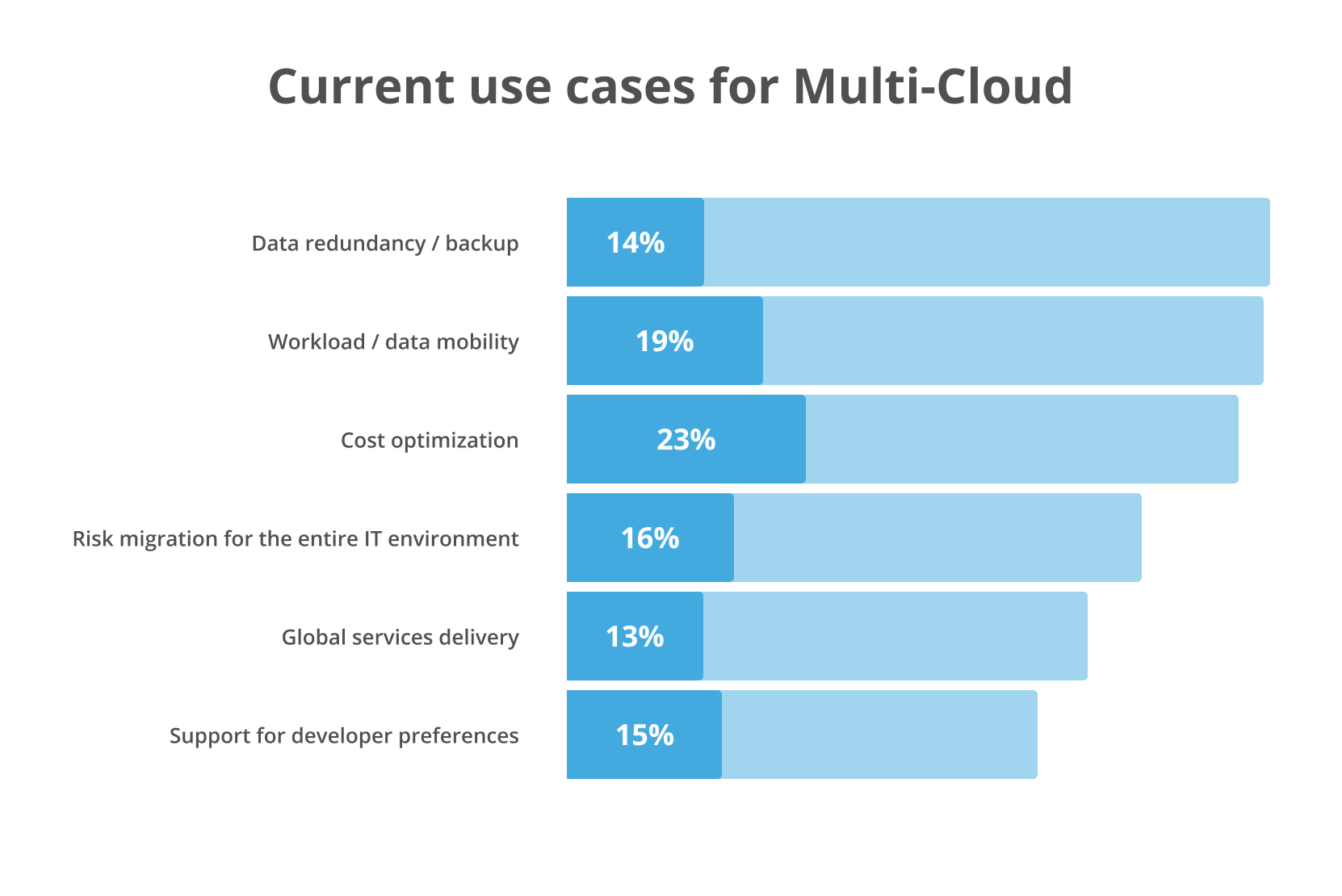 Current use cases for Multi-Cloud

Data redundancy / backup 14%

Workload / data mobility 19%

Cost optimization 23%

Risk migration for the entire IT environment 16%

Global services delivery 13%

Support for developer preferences 15%